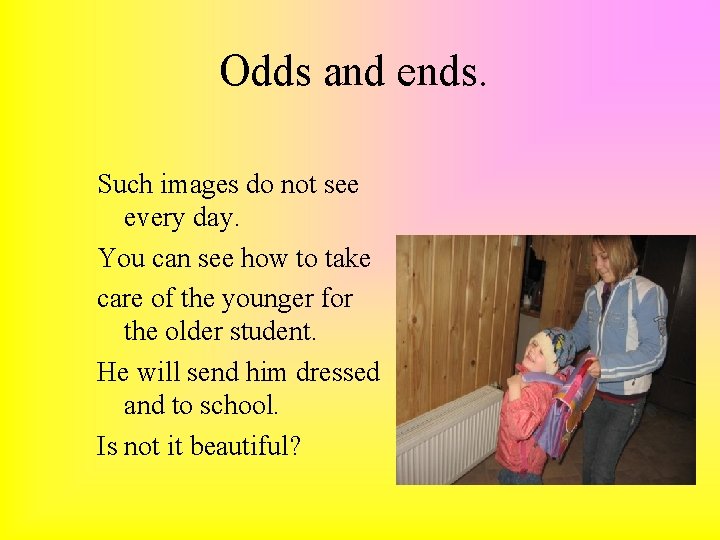 Odds and ends.

Such images do not see every day.

You can see how to take

care of the younger for the older student.

He will send him dressed and to school.

Is not it beautiful?